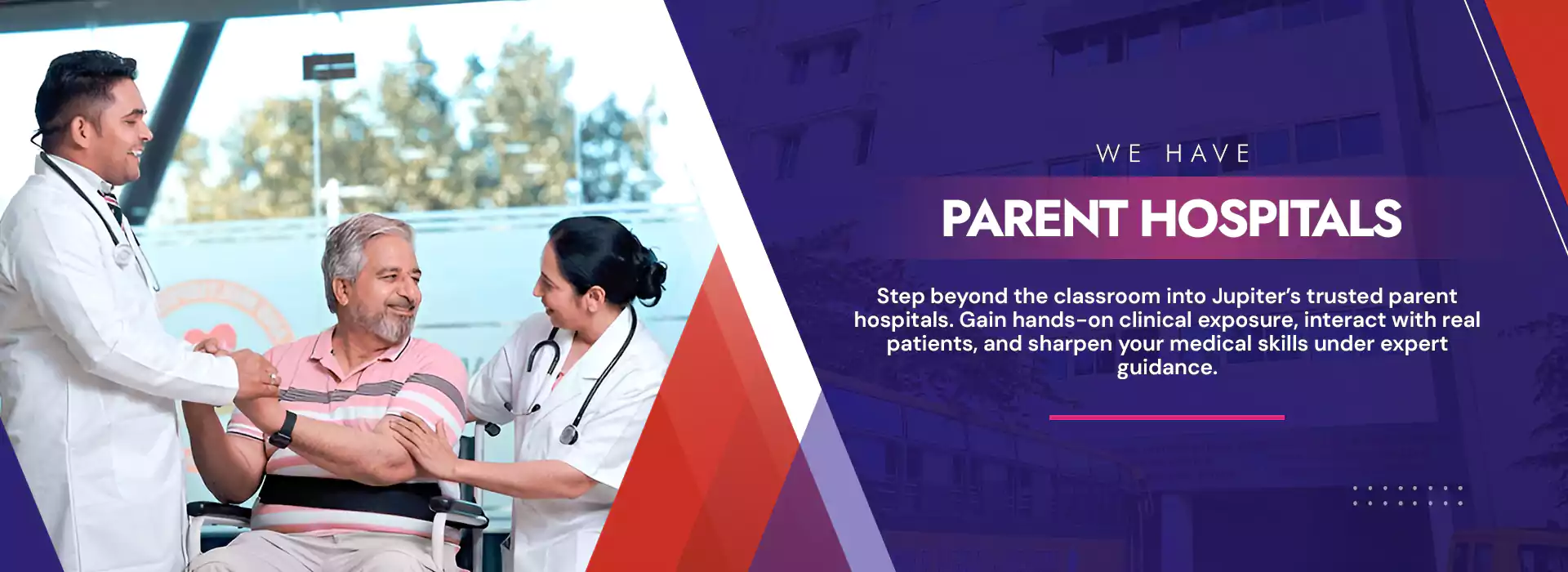 WE HAVE

PARENT HOSPITALS

Step beyond the classroom into Jupiter's trusted parent hospitals. Gain hands-on clinical exposure, interact with real patients, and sharpen your medical skills under expert guidance.